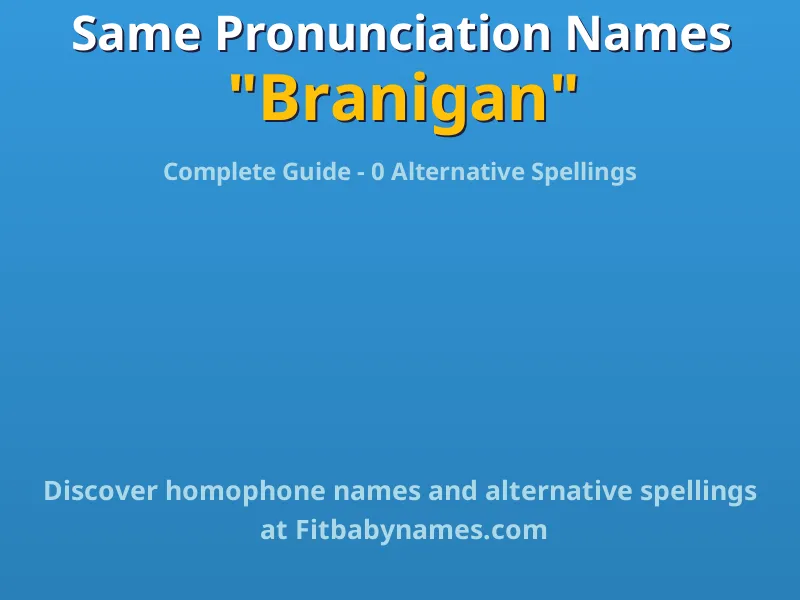 Same Pronunciation Names
"Branigan"

Complete Guide - 0 Alternative Spellings

Discover homophone names and alternative spellings at Fitbabynames.com